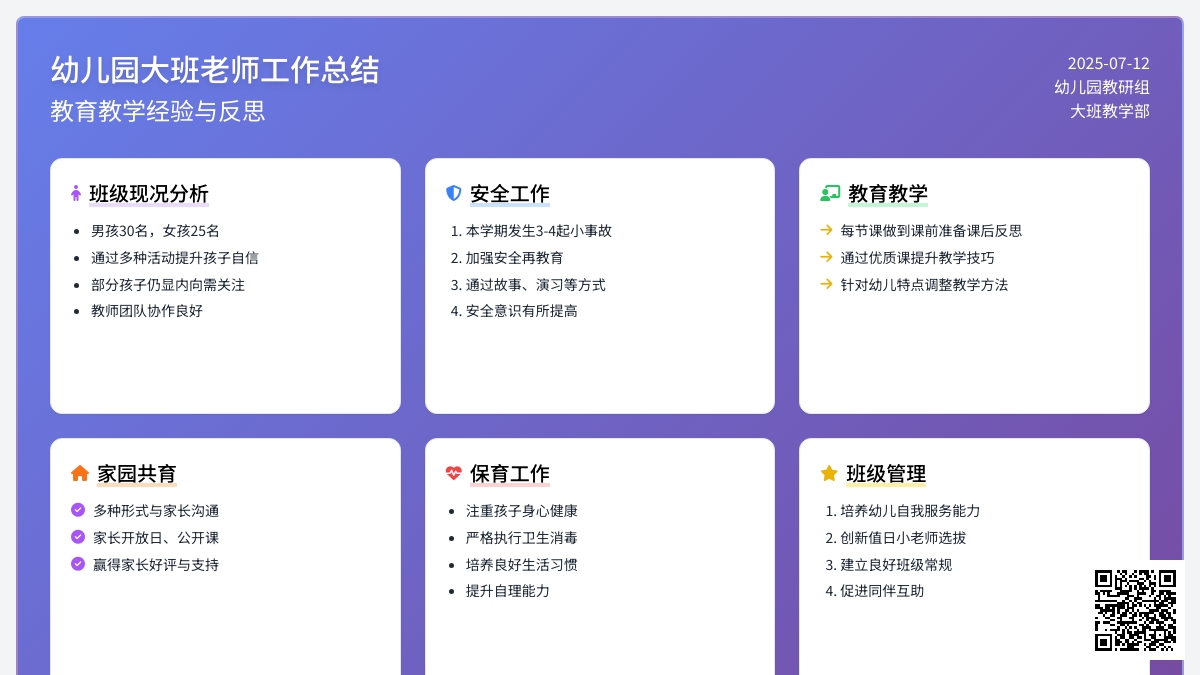 幼儿园大班老师工作总结
教育教学经验与反思

2025-07-12
幼儿园教研组
大班教学部

班级现况分析
- 男孩30名，女孩25名
- 通过多种活动提升孩子自信
- 部分孩子仍显内向需关注
- 教师团队协作良好

安全工作
1. 本学期发生3-4起小事故
2. 加强安全再教育
3. 通过故事、演习等方式
4. 安全意识有所提高

教育教学
→ 每节课做到课前准备课后反思
→ 通过优质课提升教学技巧
→ 针对幼儿特点调整教学方法

家园共育
多种形式与家长沟通
家长开放日、公开课
赢得家长好评与支持

保育工作
- 注重孩子身心健康
- 严格执行卫生消毒
- 培养良好生活习惯
- 提升自理能力

班级管理
1. 培养幼儿自我服务能力
2. 创新值日小老师选拔
3. 建立良好班级常规
4. 促进同伴互助